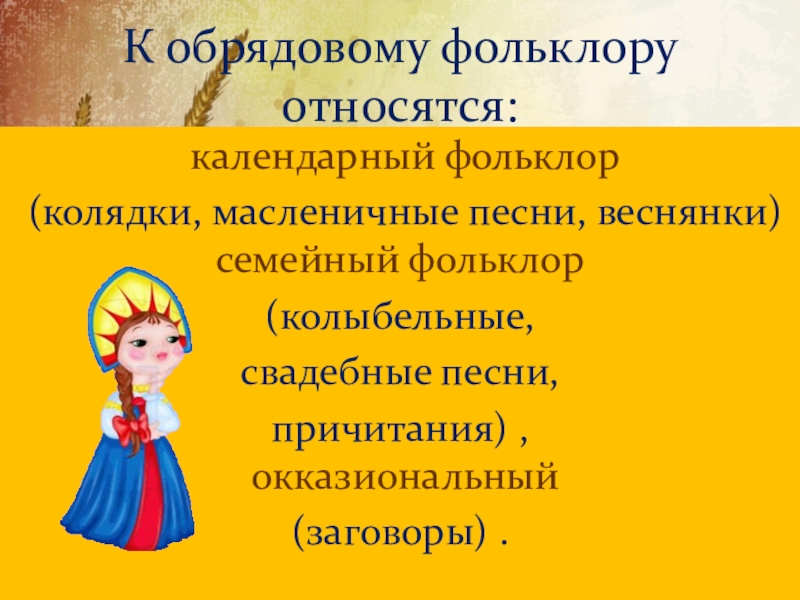 К обрядовому фольклору относятся:

календарный фольклор

(колядки, масленичные песни, веснянки)

семейный фольклор

(колыбельные,

свадебные песни,

причитания) ,

окказиональный

(заговоры) .